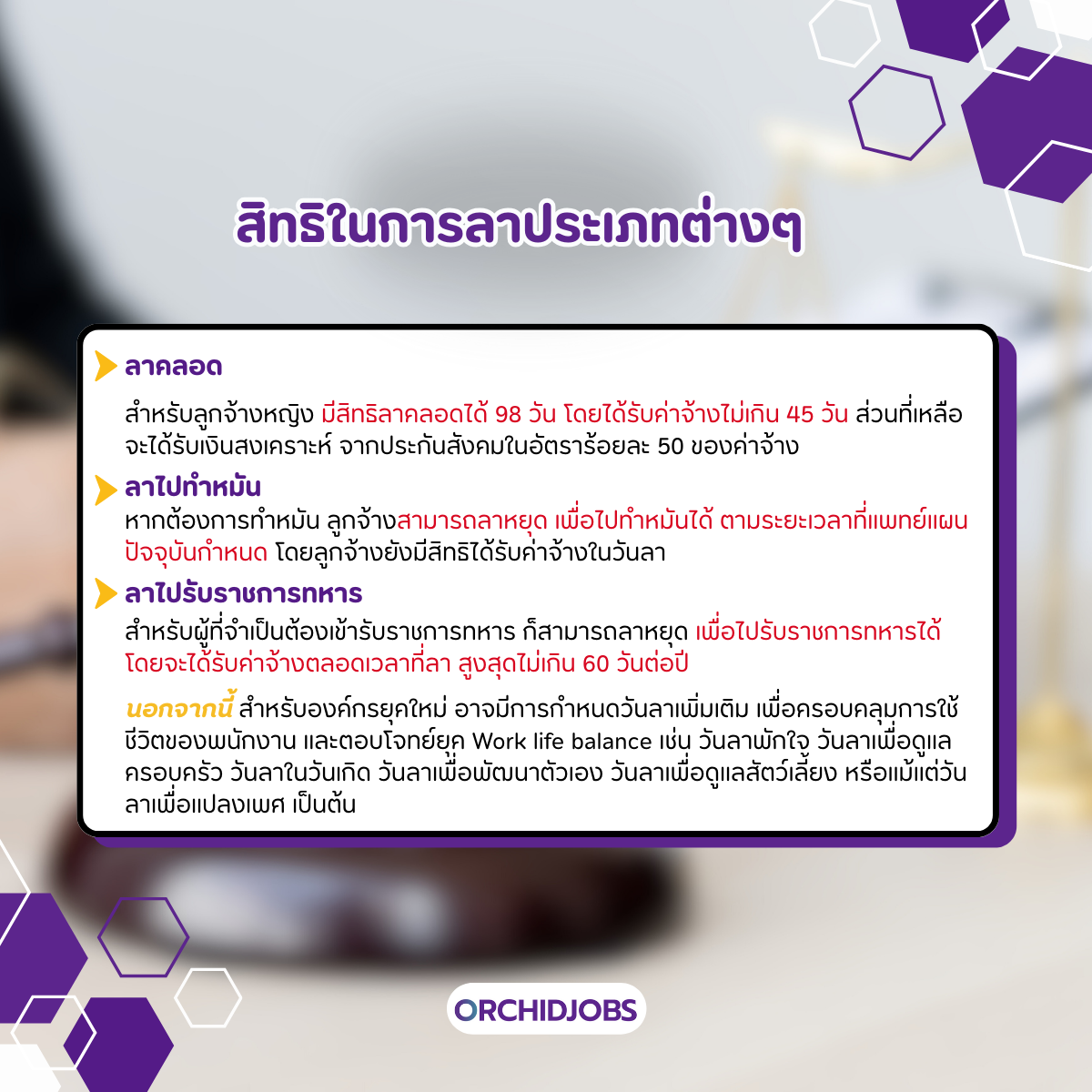 สิทธิในการลาประเภทต่างๆ

ลาคลอด

สำหรับลูกจ้างหญิง มีสิทธิลาคลอดได้ 98 วัน โดยได้รับค่าจ้างไม่เกิน 45 วัน ส่วนที่เหลือจะได้รับเงินสงเคราะห์ จากประกันสังคมในอัตราร้อยละ 50 ของค่าจ้าง

ลาไปทำหมัน

หากต้องการทำหมัน ลูกจ้างสามารถลาหยุด เพื่อไปทำหมันได้ ตามระยะเวลาที่แพทย์แผนปัจจุบันกำหนด โดยลูกจ้างยังมีสิทธิได้รับค่าจ้างในวันลา

ลาไปรับราชการทหาร

สำหรับผู้ที่จำเป็นต้องเข้ารับราชการทหาร ก็สามารถลาหยุด เพื่อไปรับราชการทหารได้ โดยจะได้รับค่าจ้างตลอดเวลาที่ลา สูงสุดไม่เกิน 60 วันต่อปี

นอกจากนี้ สำหรับองค์กรยุคใหม่ อาจมีการกำหนดวันลาเพิ่มเติม เพื่อครอบคลุมการใช้ชีวิตของพนักงาน และตอบโจทย์ยุค Work life balance เช่น วันลาพักใจ วันลาเพื่อดูแลครอบครัว วันลาในวันเกิด วันลาเพื่อพัฒนาตัวเอง วันลาเพื่อดูแลสัตว์เลี้ยง หรือแม้แต่วันลาเพื่อแปลงเพศ เป็นต้น

ORCHIDJOBS